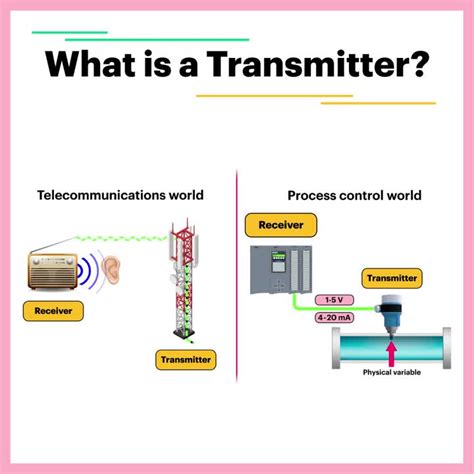 What is a Transmitter?

Telecommunications world

Receiver

Transmitter

Process control world

Receiver

Transmitter

1-5 V

4-20 mA

Physical variable